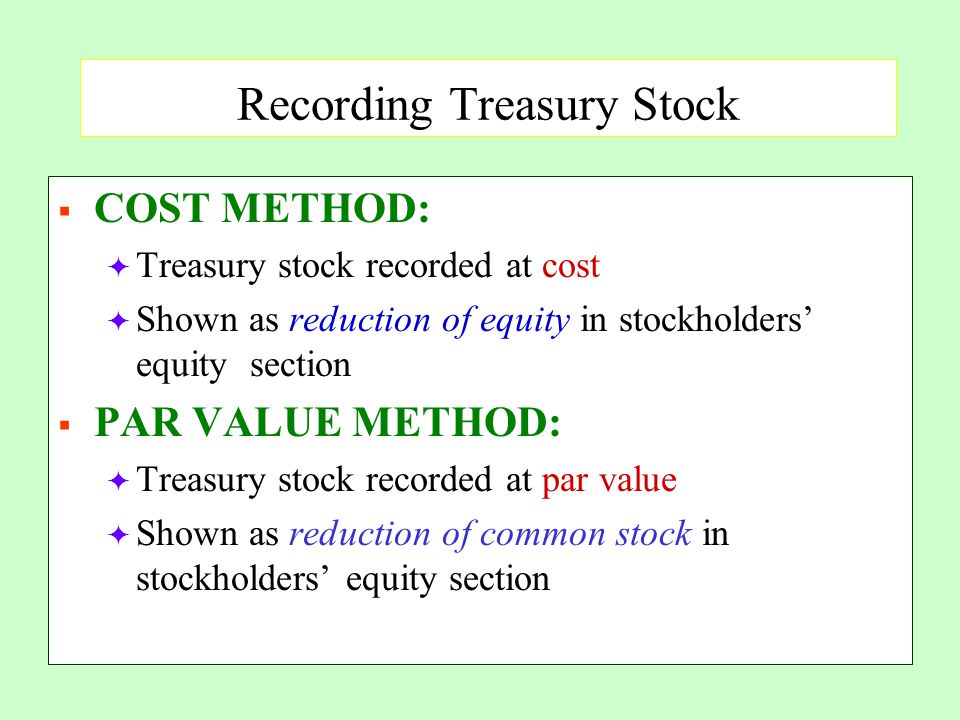 Recording Treasury Stock

▪ COST METHOD:

✦ Treasury stock recorded at cost

✦ Shown as reduction of equity in stockholders' equity section

▪ PAR VALUE METHOD:

✦ Treasury stock recorded at par value

✦ Shown as reduction of common stock in stockholders' equity section